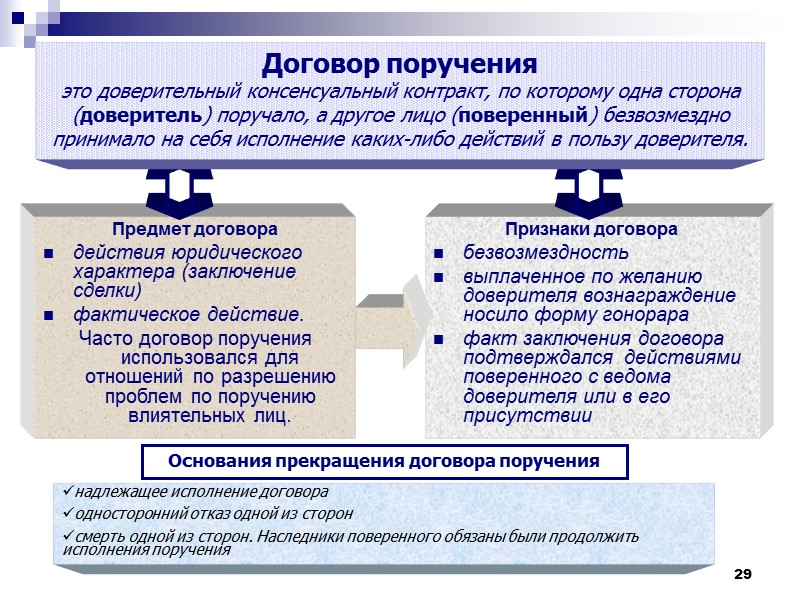 Договор поручения

это доверительный консенсуальный контракт, по которому одна сторона (доверитель) поручало, а другое лицо (поверенный) безвозмездно принимало на себя исполнение каких-либо действий в пользу доверителя.

Предмет договора

- действия юридического характера (заключение сделки)
- фактическое действие.

Часто договор поручения использовался для отношений по разрешению проблем по поручению влиятельных лиц.

Признаки договора

- безвозмездность
- выплаченное по желанию доверителя вознаграждение носило форму гонорара
- факт заключения договора подтверждался действиями поверенного с ведома доверителя или в его присутствии

Основания прекращения договора поручения

✓надлежащее исполнение договора
✓односторонний отказ одной из сторон
✓смерть одной из сторон. Наследники поверенного обязаны были продолжить исполнения поручения

29